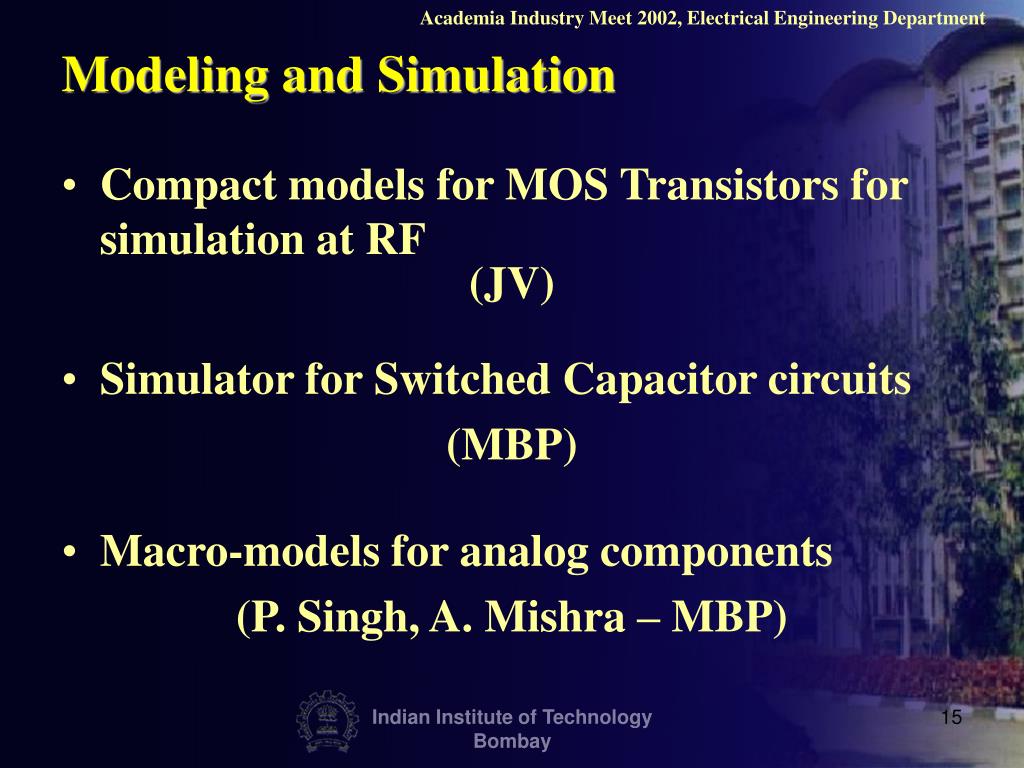 Academia Industry Meet 2002, Electrical Engineering Department

Modeling and Simulation

• Compact models for MOS Transistors for simulation at RF
(JV)

• Simulator for Switched Capacitor circuits
(MBP)

• Macro-models for analog components
(P. Singh, A. Mishra – MBP)

Indian Institute of Technology Bombay

15